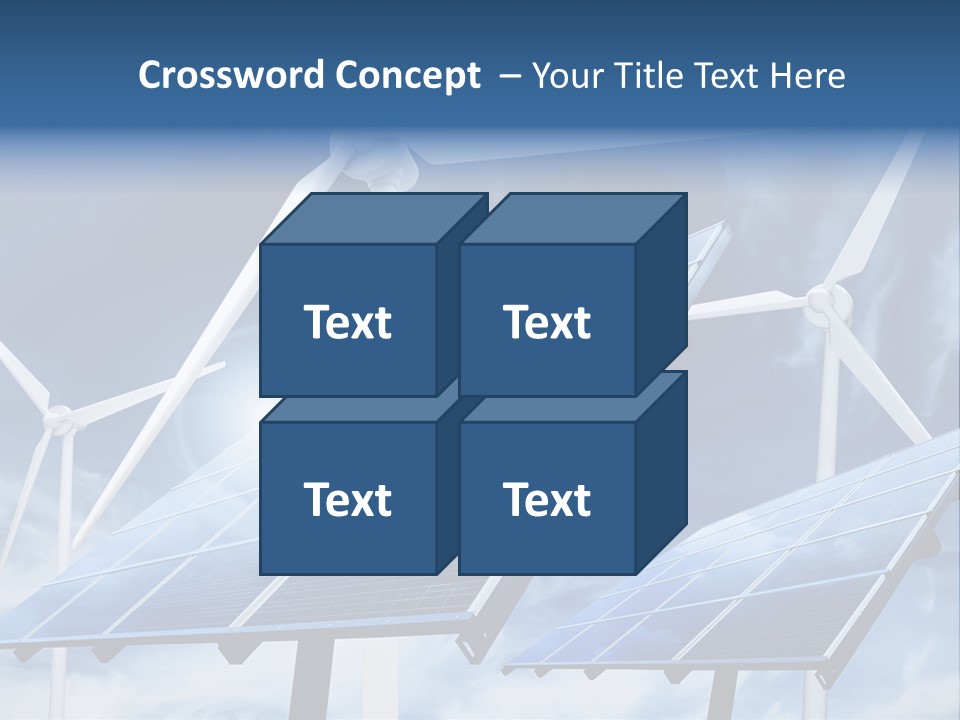 Crossword Concept – Your Title Text Here

Text

Text

Text

Text